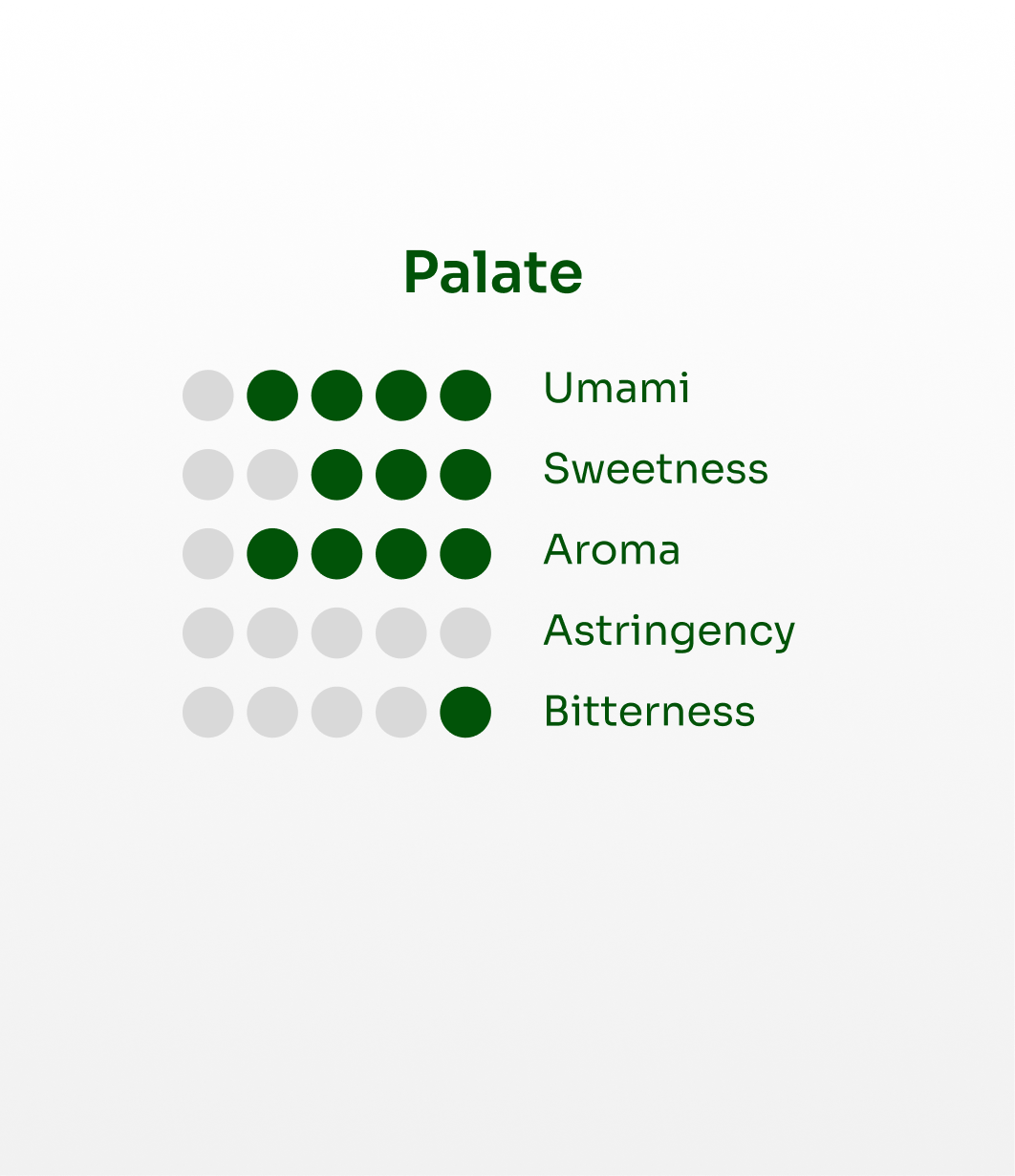 Palate

Umami

Sweetness

Aroma

Astringency

Bitterness